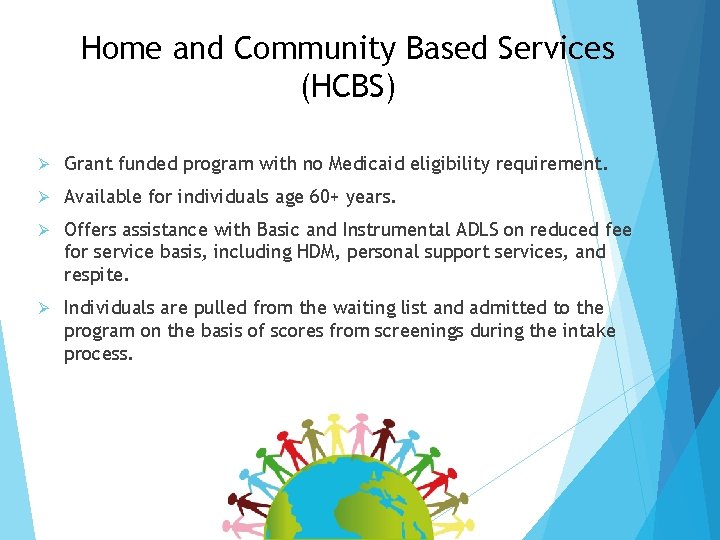 Home and Community Based Services (HCBS)

➢ Grant funded program with no Medicaid eligibility requirement.

➢ Available for individuals age 60+ years.

➢ Offers assistance with Basic and Instrumental ADLS on reduced fee for service basis, including HDM, personal support services, and respite.

➢ Individuals are pulled from the waiting list and admitted to the program on the basis of scores from screenings during the intake process.